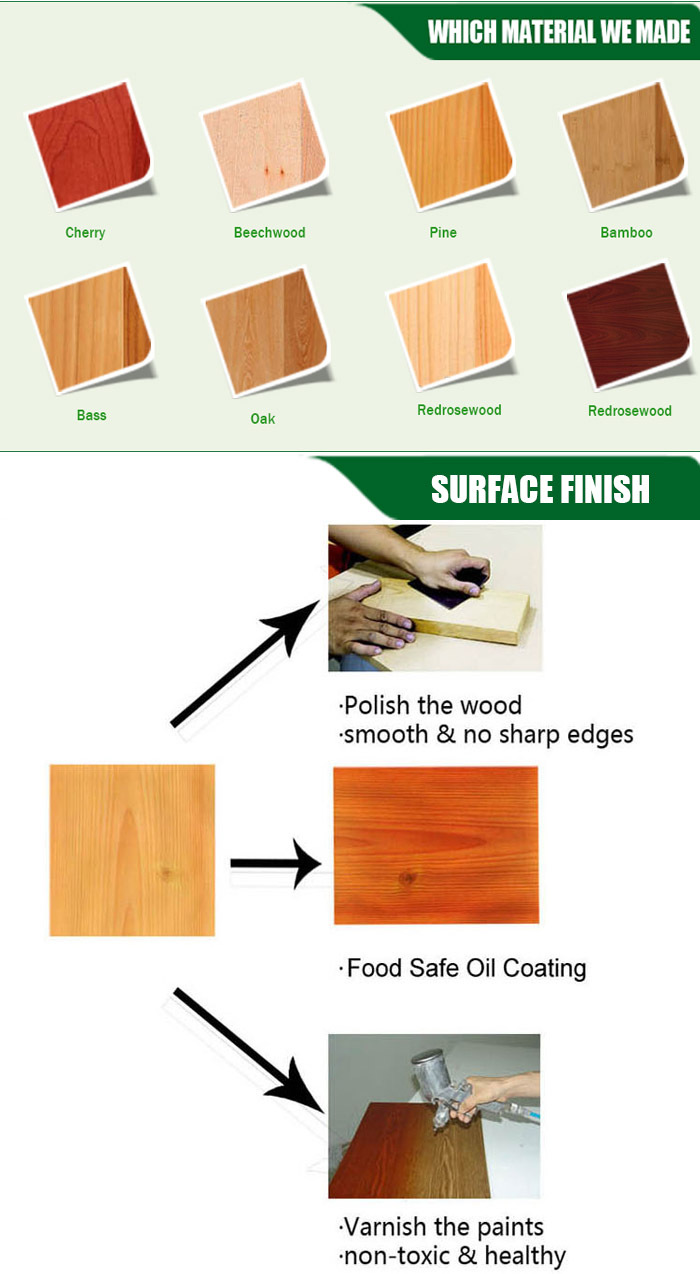 WHICH MATERIAL WE MADE

Cherry

Beechwood

Pine

Bamboo

Bass

Oak

Redrosewood

Redrosewood

SURFACE FINISH

·Polish the wood
·smooth & no sharp edges

·Food Safe Oil Coating

·Varnish the paints
·non-toxic & healthy